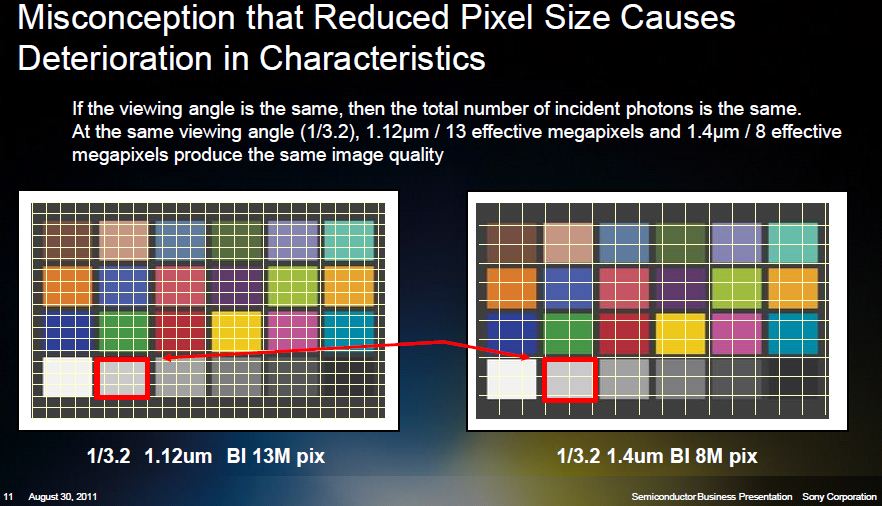 Misconception that Reduced Pixel Size Causes Deterioration in Characteristics

If the viewing angle is the same, then the total number of incident photons is the same. At the same viewing angle (1/3.2), 1.12μm / 13 effective megapixels and 1.4μm / 8 effective megapixels produce the same image quality

1/3.2 1.12um BI 13M pix

1/3.2 1.4um BI 8M pix

11 August 30, 2011

Semiconductor Business Presentation Sony Corporation